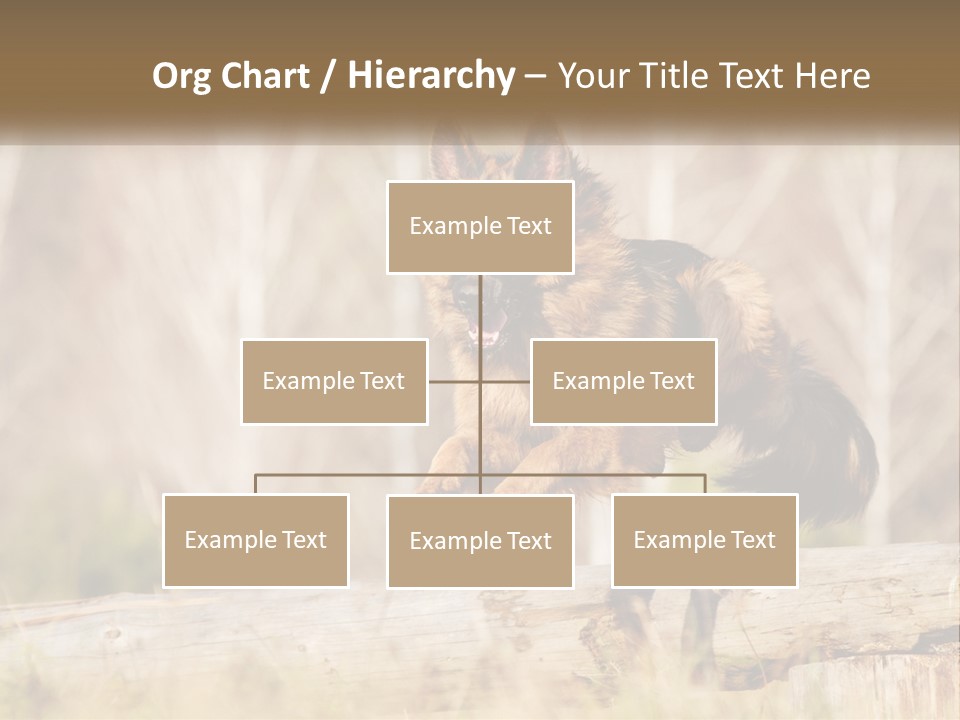 Org Chart / Hierarchy – Your Title Text Here

Example Text

Example Text

Example Text

Example Text

Example Text

Example Text